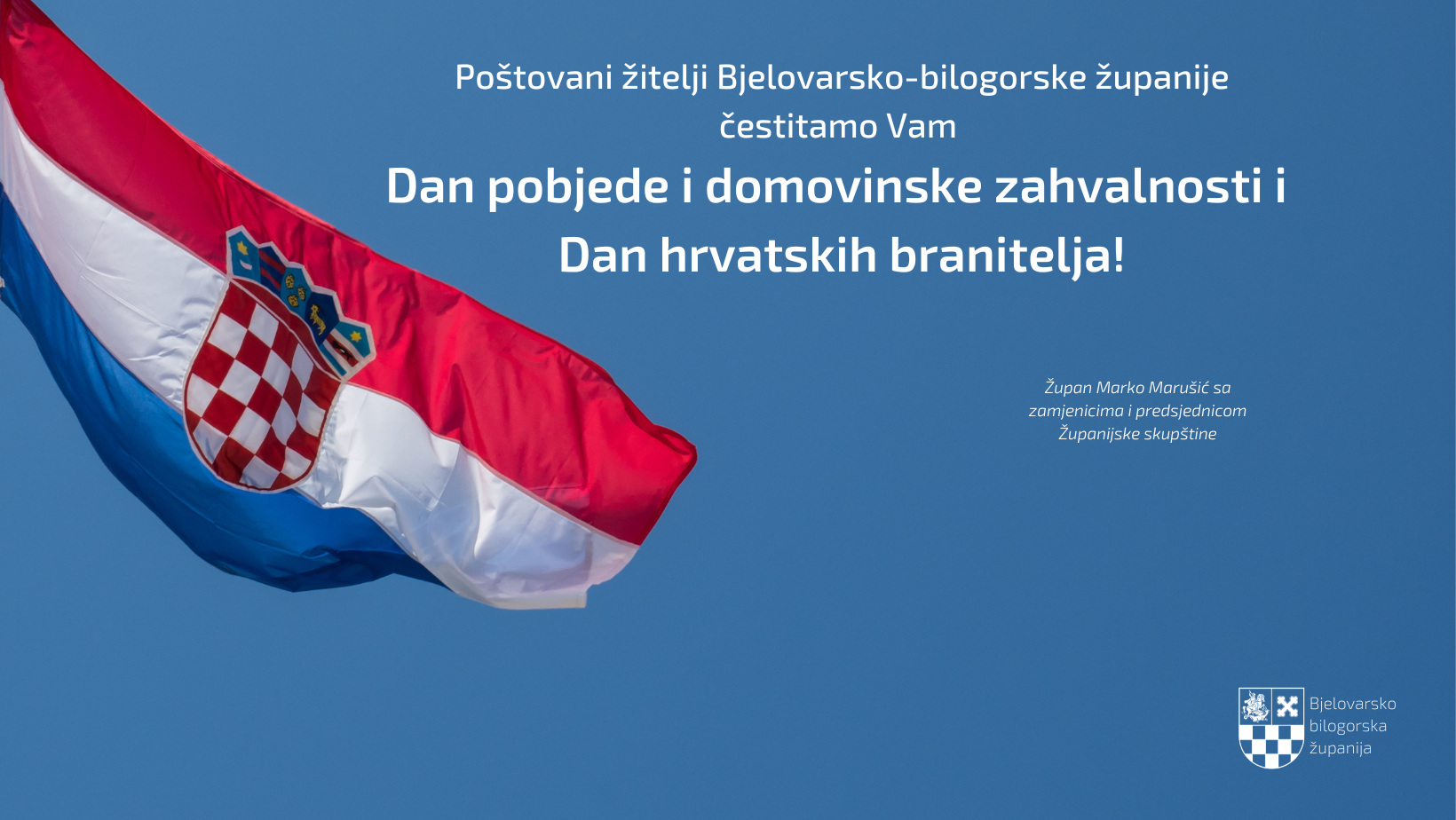 Poštovani žitelji Bjelovarsko-bilogorske županije čestitamo Vam

Dan pobjede i domovinske zahvalnosti i Dan hrvatskih branitelja!

Župan Marko Marušić sa zamjenicima i predsjednicom Županijske skupštine

Bjelovarsko bilogorska županija